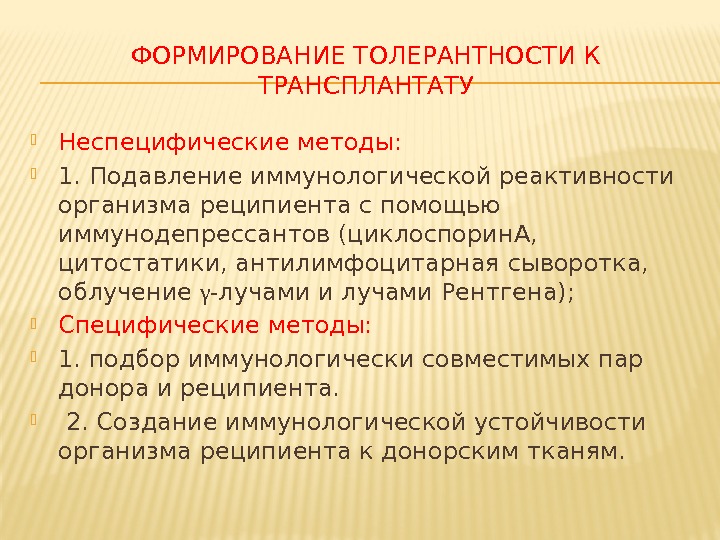 ФОРМИРОВАНИЕ ТОЛЕРАНТНОСТИ К ТРАНСПЛАНТАТУ

Неспецифические методы:

1. Подавление иммунологической реактивности организма реципиента с помощью иммунодепрессантов (циклоспоринА, цитостатики, антилимфоцитарная сыворотка, облучение γ-лучами и лучами Рентгена);

Специфические методы:

1. подбор иммунологически совместимых пар донора и реципиента.

2. Создание иммунологической устойчивости организма реципиента к донорским тканям.